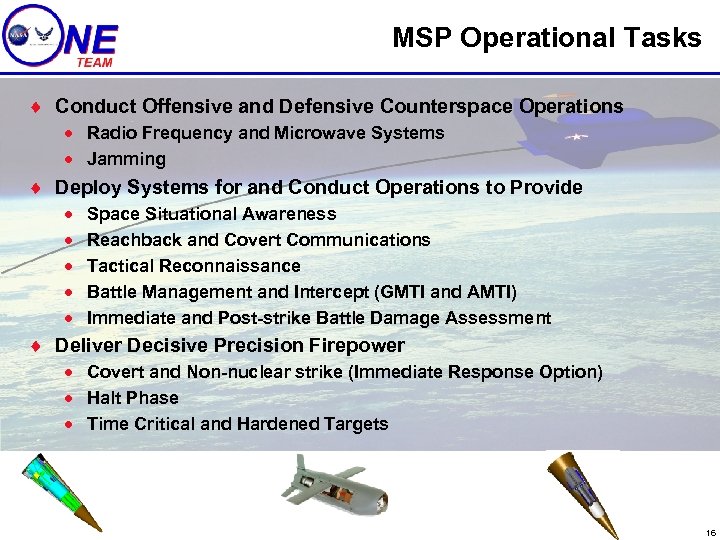 NASA ONE TEAM

MSP Operational Tasks

♦ Conduct Offensive and Defensive Counterspace Operations
• Radio Frequency and Microwave Systems
• Jamming

♦ Deploy Systems for and Conduct Operations to Provide
• Space Situational Awareness
• Reachback and Covert Communications
• Tactical Reconnaissance
• Battle Management and Intercept (GMTI and AMTI)
• Immediate and Post-strike Battle Damage Assessment

♦ Deliver Decisive Precision Firepower
• Covert and Non-nuclear strike (Immediate Response Option)
• Halt Phase
• Time Critical and Hardened Targets

16